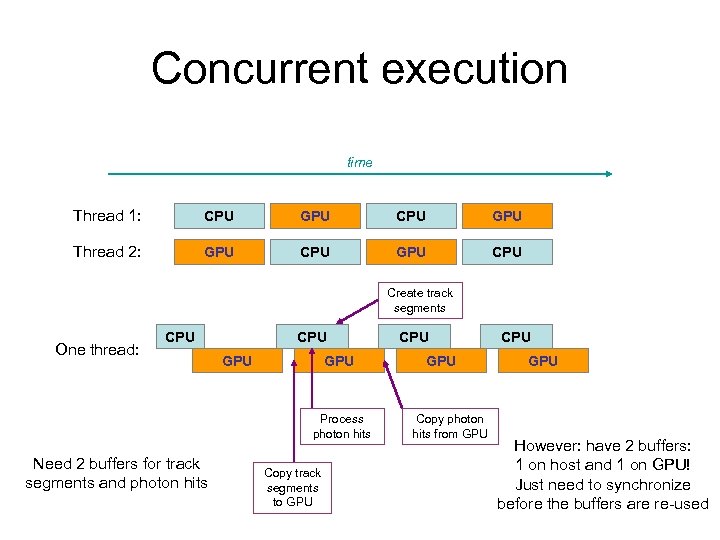 Concurrent execution

time

Thread 1: CPU GPU CPU GPU

Thread 2: GPU CPU GPU CPU

Create track segments

One thread: CPU CPU CPU CPU
GPU GPU GPU GPU

Process photon hits

Copy photon hits from GPU

Copy track segments to GPU

Need 2 buffers for track segments and photon hits

However: have 2 buffers: 1 on host and 1 on GPU! Just need to synchronize before the buffers are re-used